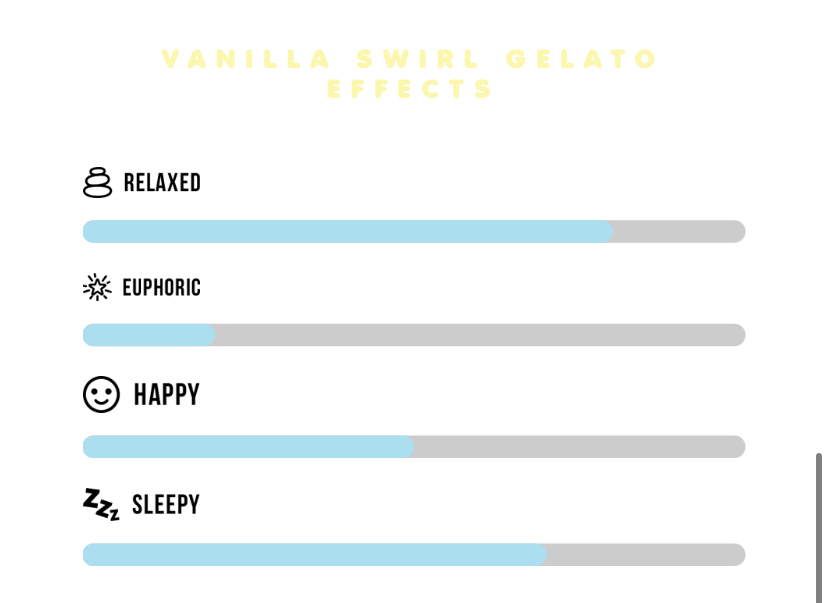 VANILLA SWIRL GELATO EFFECTS

RELAXED

EUPHORIC

HAPPY

SLEEPY